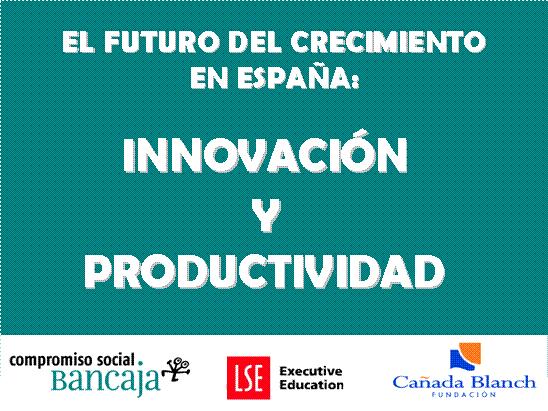 EL FUTURO DEL CRECIMIENTO EN ESPAÑA:

INNOVACIÓN

Y

PRODUCTIVIDAD

compromiso social. Bancaja

LSE Executive Education

Cañada Blanch FUNDACIÓN